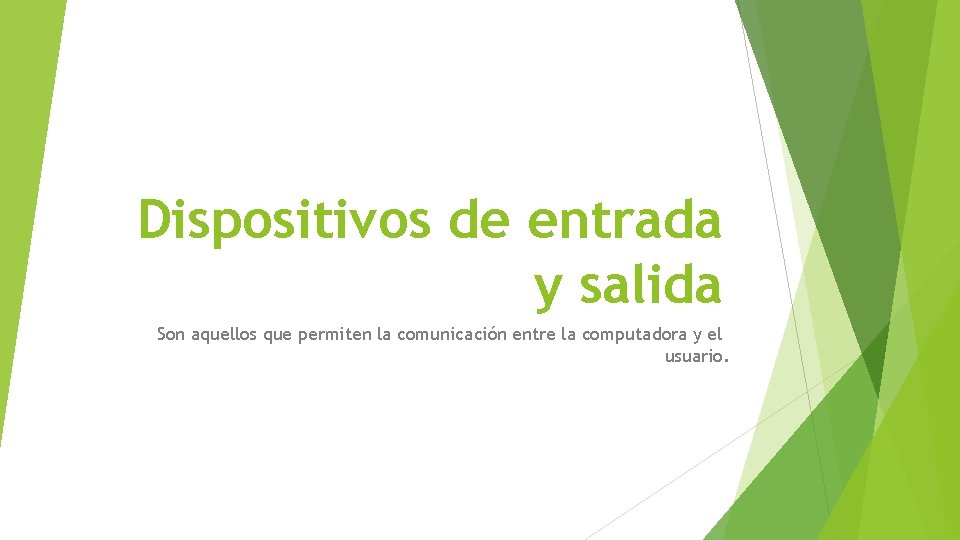 Dispositivos de entrada y salida

Son aquellos que permiten la comunicación entre la computadora y el usuario.